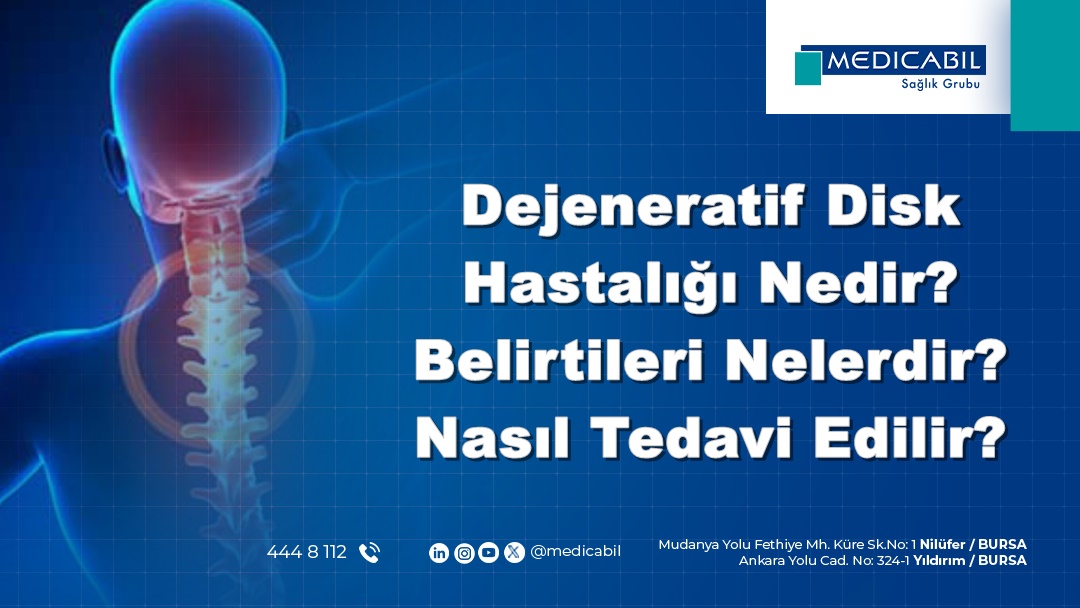 MEDICABIL
Sağlık Grubu

Dejeneratif Disk Hastalığı Nedir? Belirtileri Nelerdir? Nasıl Tedavi Edilir?

444 8 112

@medicabil

Mudanya Yolu Fethiye Mh. Küre Sk.No: 1 Nilüfer / BURSA
Ankara Yolu Cad. No: 324-1 Yıldırım / BURSA